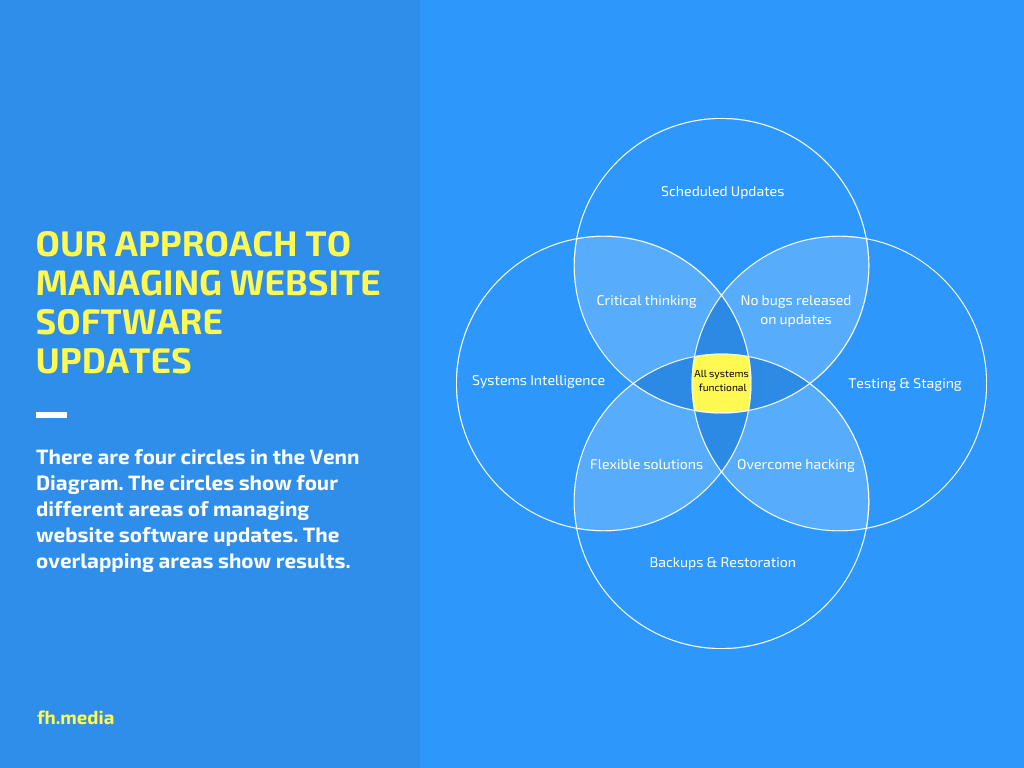 OUR APPROACH TO MANAGING WEBSITE SOFTWARE UPDATES

There are four circles in the Venn Diagram. The circles show four different areas of managing website software updates. The overlapping areas show results.

fh.media

Scheduled Updates

Critical thinking

No bugs released on updates

Systems Intelligence

All systems functional

Testing & Staging

Flexible solutions

Overcome hacking

Backups & Restoration